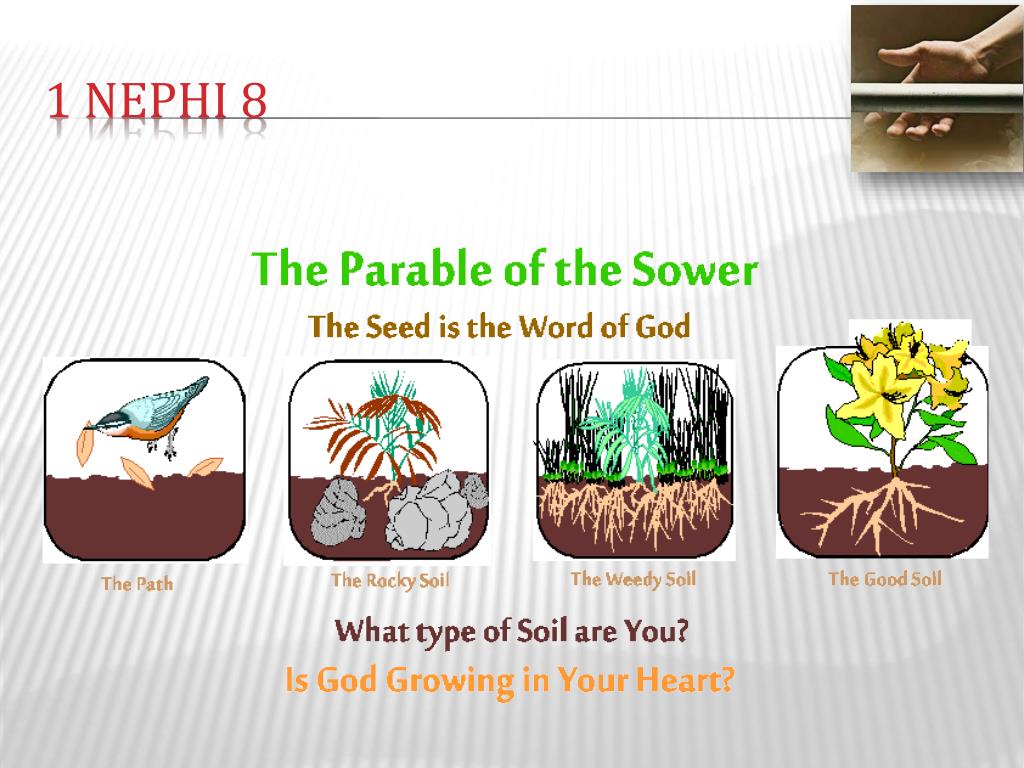 1 NEPHI 8

The Parable of the Sower

The Seed is the Word of God

The Path

The Rocky Soil

The Weedy Soil

The Good Soil

What type of Soil are You?

Is God Growing in Your Heart?